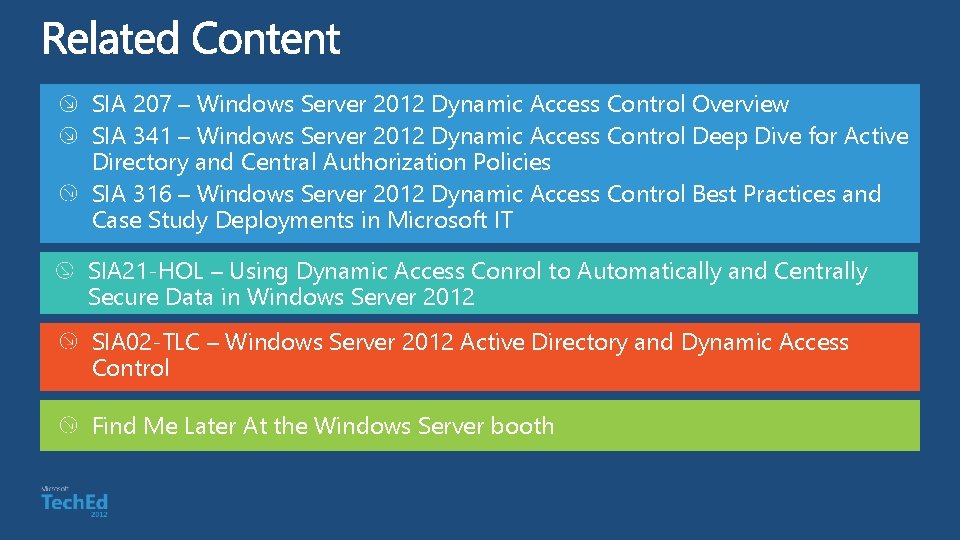 Related Content

SIA 207 – Windows Server 2012 Dynamic Access Control Overview

SIA 341 – Windows Server 2012 Dynamic Access Control Deep Dive for Active Directory and Central Authorization Policies

SIA 316 – Windows Server 2012 Dynamic Access Control Best Practices and Case Study Deployments in Microsoft IT

SIA21-HOL – Using Dynamic Access Conrol to Automatically and Centrally Secure Data in Windows Server 2012

SIA02-TLC – Windows Server 2012 Active Directory and Dynamic Access Control

Find Me Later At the Windows Server booth

Microsoft
TechEd
2012